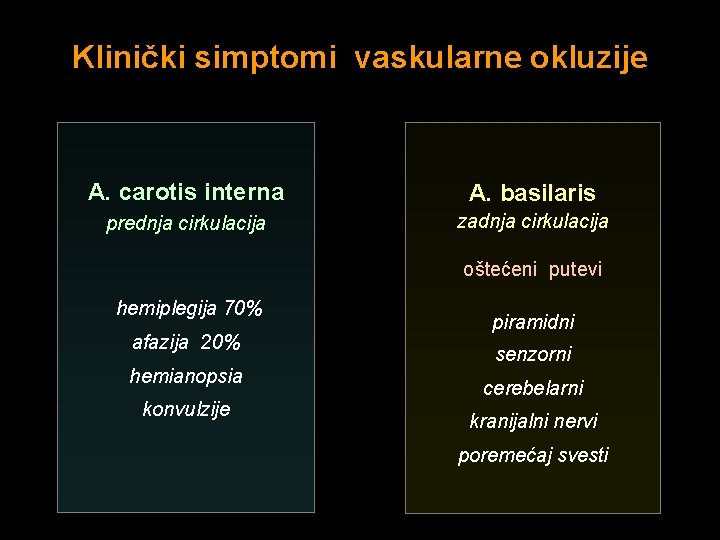 Klinički simptomi vaskularne okluzije

A. carotis interna
prednja cirkulacija

hemiplegija 70%
afazija 20%
hemianopsia
konvulzije

A. basilaris
zadnja cirkulacija

oštećeni putevi

piramidni
senzorni
cerebelarni
kranijalni nervi
poremećaj svesti